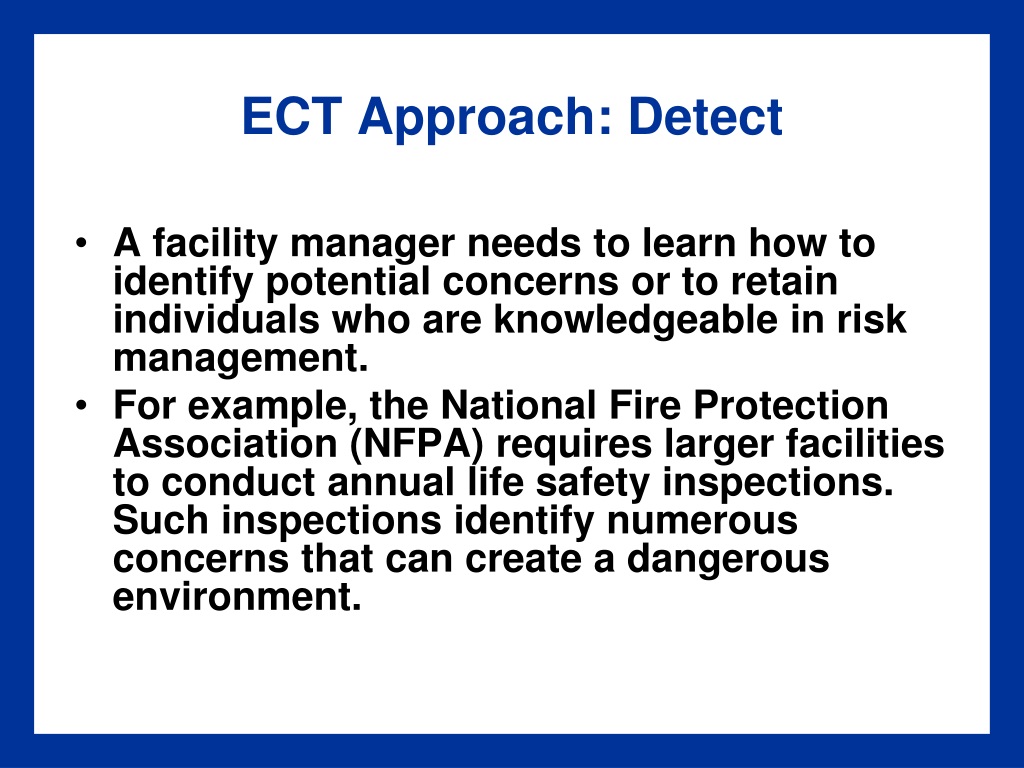 ECT Approach: Detect

• A facility manager needs to learn how to identify potential concerns or to retain individuals who are knowledgeable in risk management.
• For example, the National Fire Protection Association (NFPA) requires larger facilities to conduct annual life safety inspections. Such inspections identify numerous concerns that can create a dangerous environment.